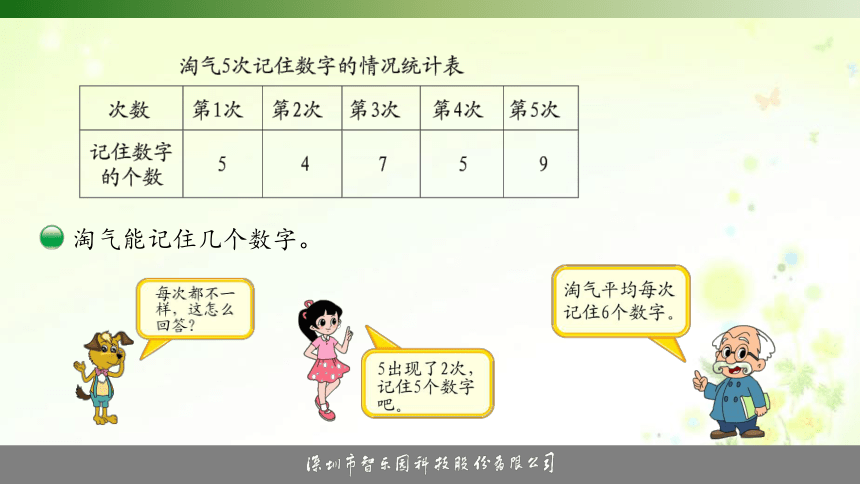 淘气5次记住数字的情况统计表

| 次数 | 第1次 | 第2次 | 第3次 | 第4次 | 第5次 |
|---|---|---|---|---|---|
| 记住数字的个数 | 5 | 4 | 7 | 5 | 9 |

淘气能记住几个数字。

每次都不一样，这怎么回答？

5出现了2次，记住5个数字吧。

淘气平均每次记住6个数字。

深圳市智乐园科技股份有限公司